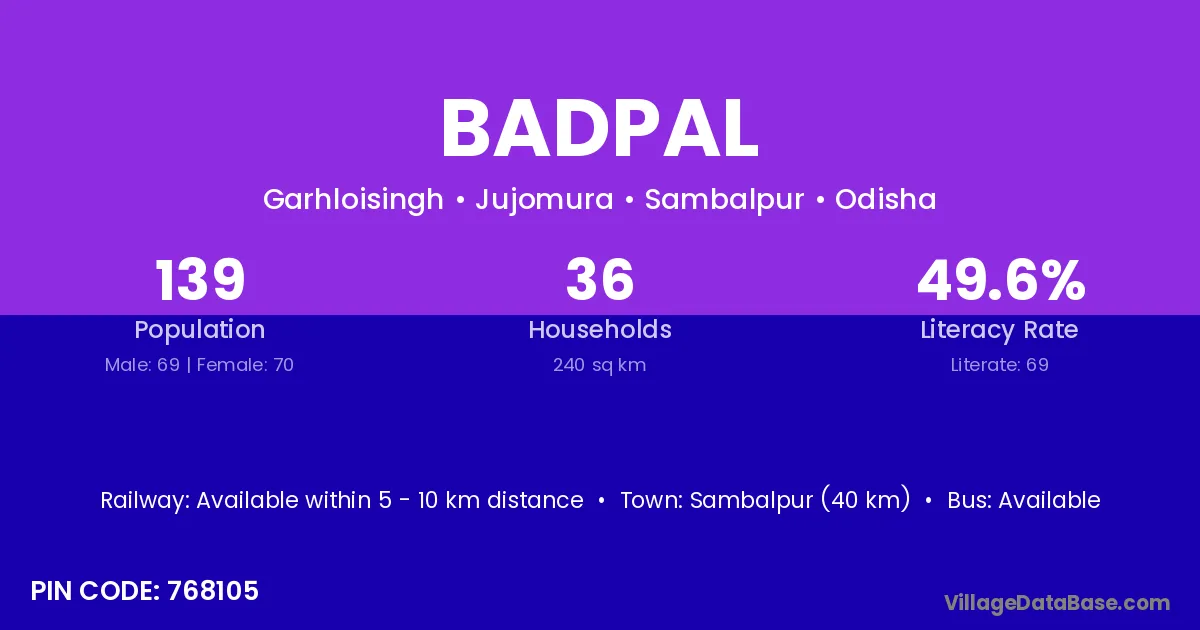 BADPAL

Garhloisingh • Jujomura • Sambalpur • Odisha

139
Population
Male: 69 | Female: 70

36
Households
240 sq km

49.6%
Literacy Rate
Literate: 69

Railway: Available within 5 - 10 km distance • Town: Sambalpur (40 km) • Bus: Available

PIN CODE: 768105

VillageDataBase.com